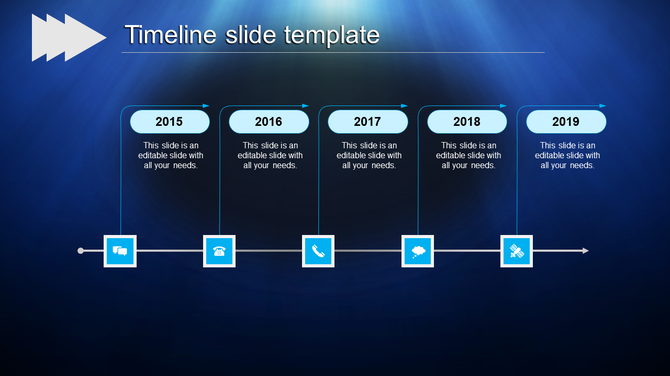 Timeline slide template

2015

This slide is an editable slide with all your needs.

2016

This slide is an editable slide with all your needs.

2017

This slide is an editable slide with all your needs.

2018

This slide is an editable slide with all your needs.

2019

This slide is an editable slide with all your needs.